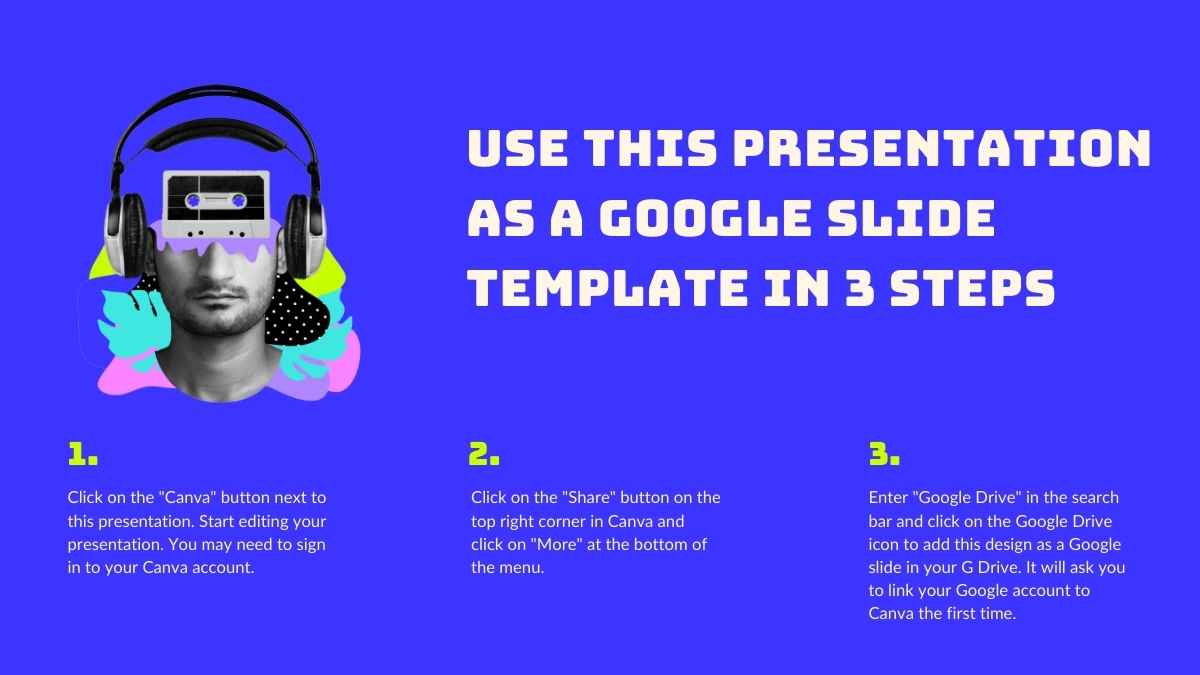 USE THIS PRESENTATION AS A GOOGLE SLIDE TEMPLATE IN 3 STEPS

1.

Click on the "Canva" button next to this presentation. Start editing your presentation. You may need to sign in to your Canva account.

2.

Click on the "Share" button on the top right corner in Canva and click on "More" at the bottom of the menu.

3.

Enter "Google Drive" in the search bar and click on the Google Drive icon to add this design as a Google slide in your G Drive. It will ask you to link your Google account to Canva the first time.